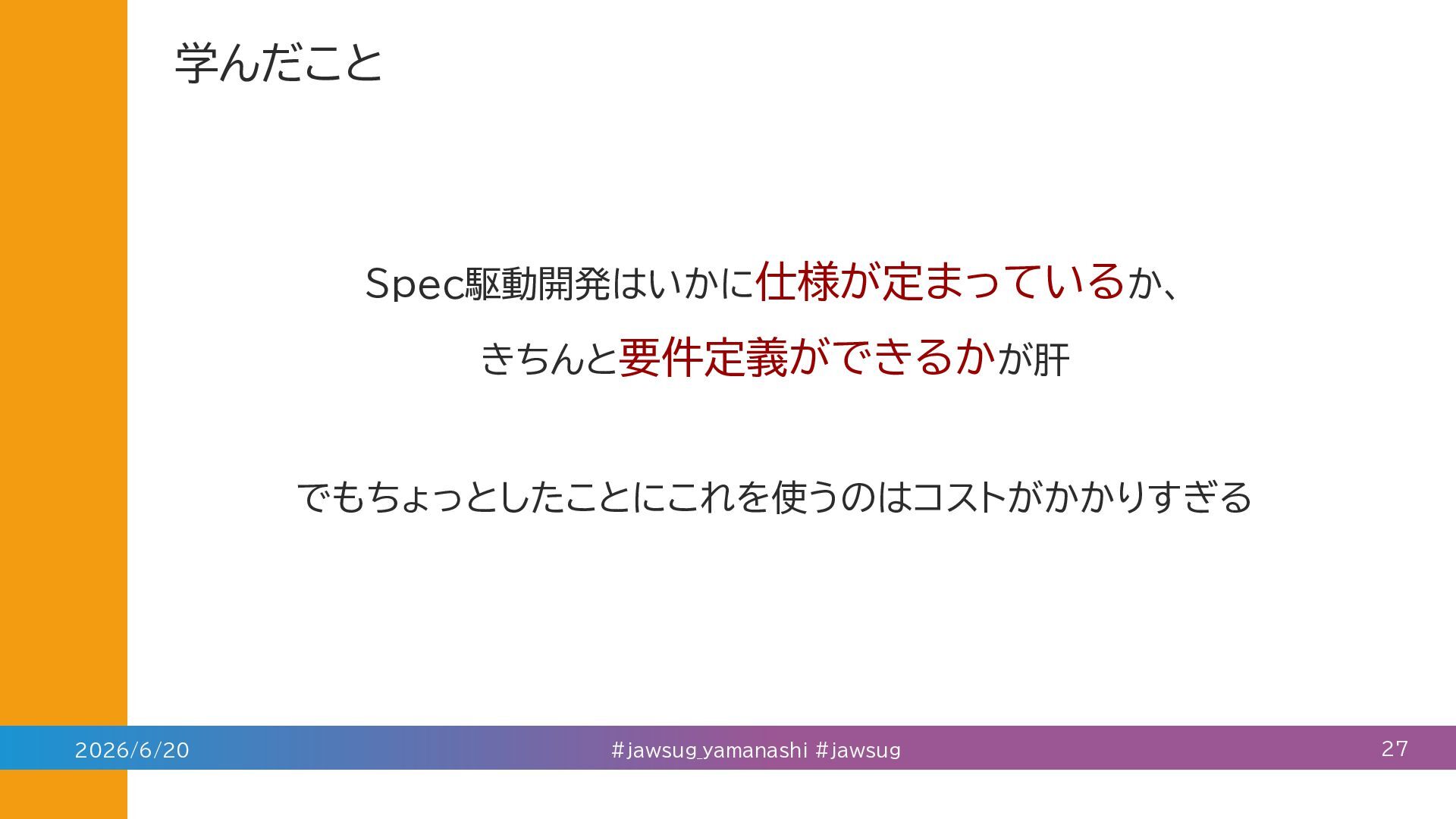 学んだこと

Spec駆動開発はいかに仕様が定まっているか、
きちんと要件定義ができるかが肝

でもちょっとしたことにこれを使うのはコストがかかりすぎる

2026/6/20

#jawsug_yamanashi #jawsug

27